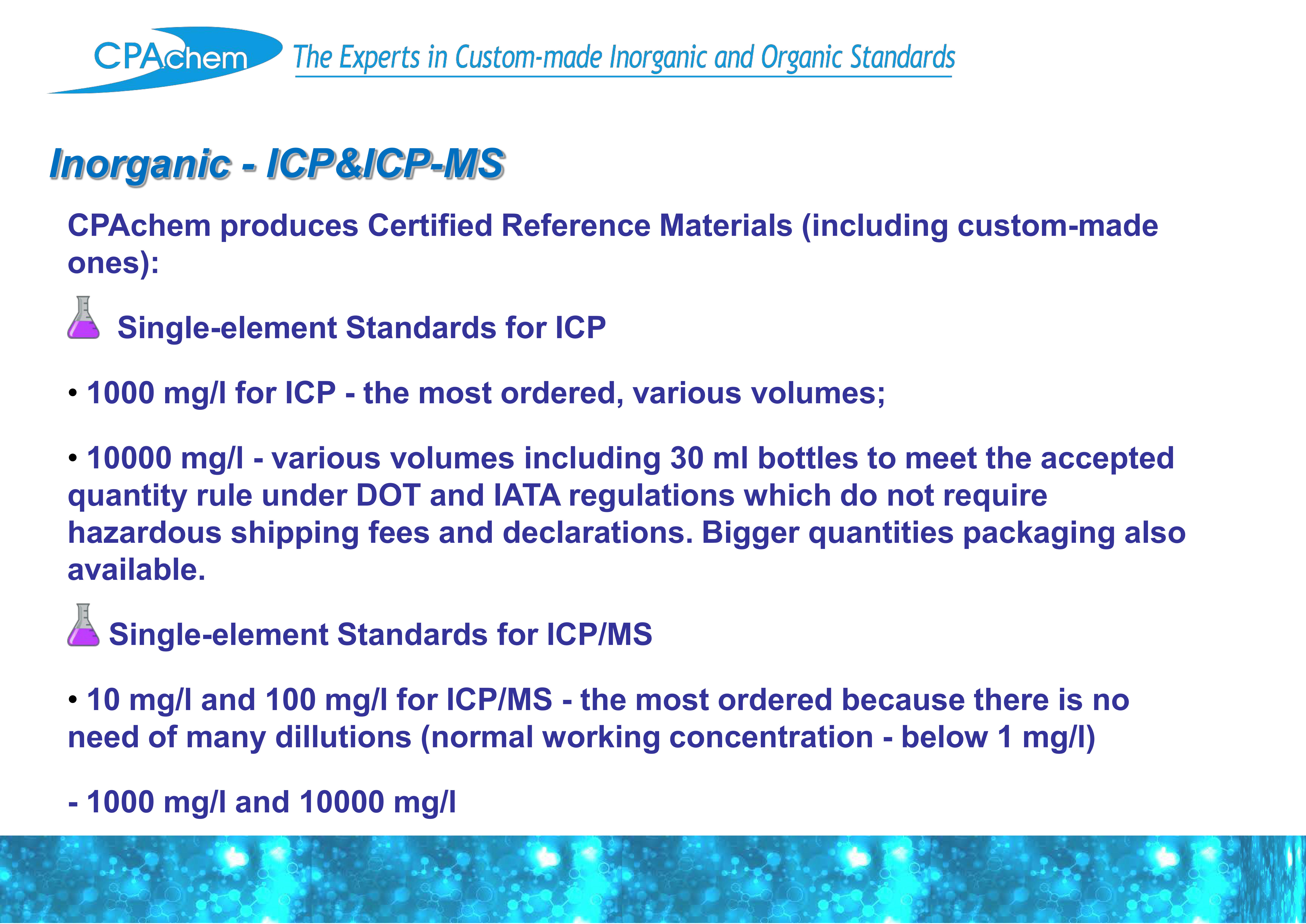 CPAchem The Experts in Custom-made Inorganic and Organic Standards

Inorganic - ICP&ICP-MS

CPAchem produces Certified Reference Materials (including custom-made ones):

Single-element Standards for ICP

• 1000 mg/l for ICP - the most ordered, various volumes;

• 10000 mg/l - various volumes including 30 ml bottles to meet the accepted quantity rule under DOT and IATA regulations which do not require hazardous shipping fees and declarations. Bigger quantities packaging also available.

Single-element Standards for ICP/MS

• 10 mg/l and 100 mg/l for ICP/MS - the most ordered because there is no need of many dillutions (normal working concentration - below 1 mg/l)

- 1000 mg/l and 10000 mg/l